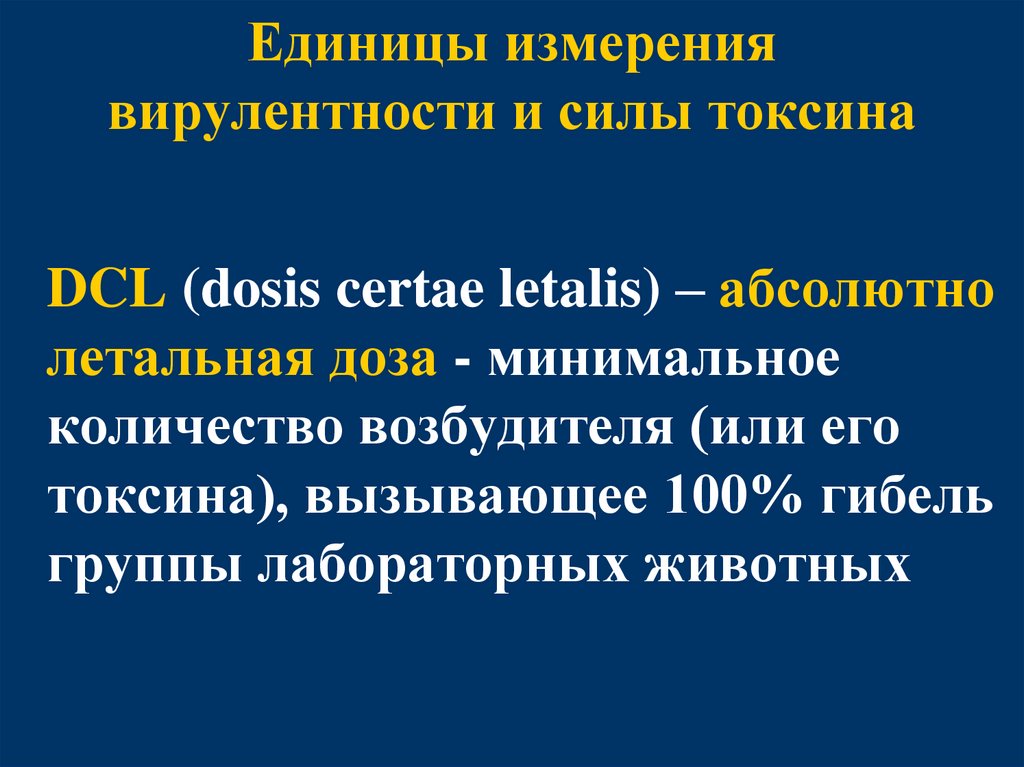 Единицы измерения вирулентности и силы токсина

DCL (dosis certae letalis) – абсолютно летальная доза - минимальное количество возбудителя (или его токсина), вызывающее 100% гибель группы лабораторных животных